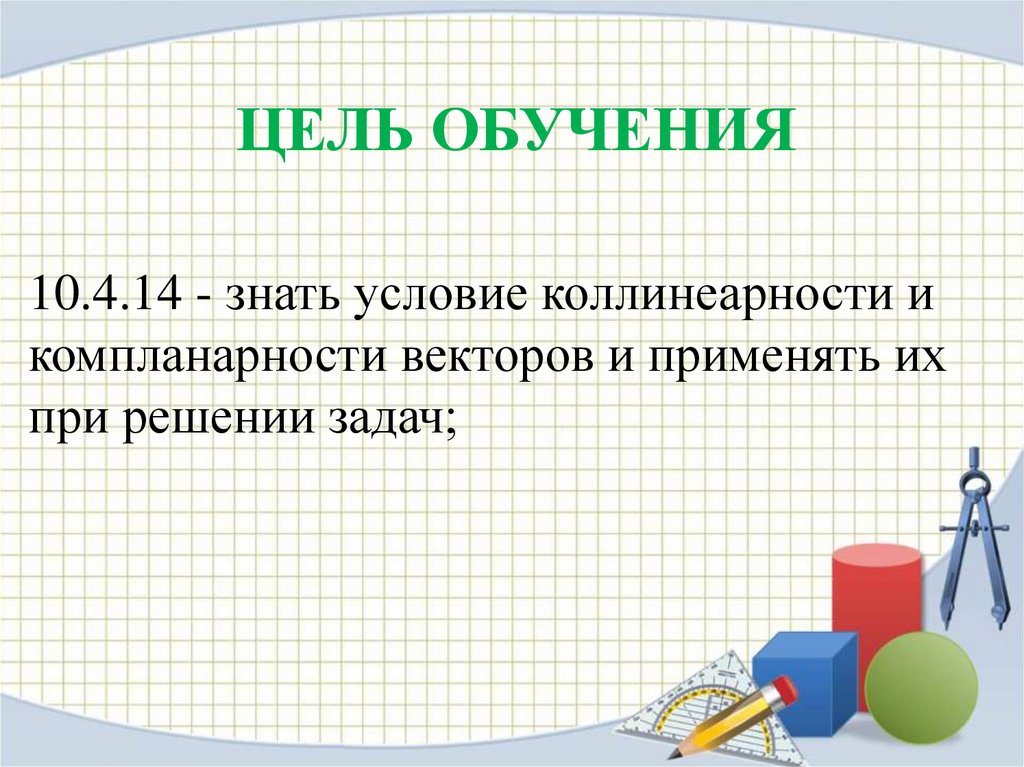 ЦЕЛЬ ОБУЧЕНИЯ

10.4.14 - знать условие коллинеарности и компланарности векторов и применять их при решении задач;